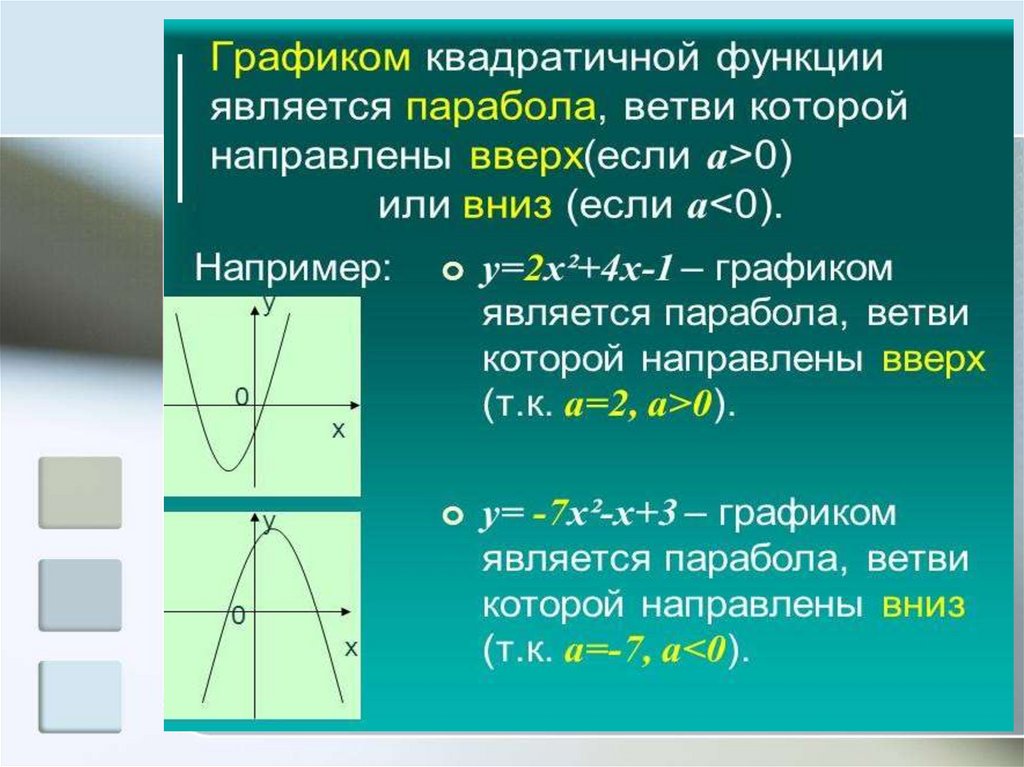 Графиком квадратичной функции является парабола, ветви которой направлены вверх(если $a>0$) или вниз (если $a<0$).

Например:

y
0
x

y
0
x

$y=2x^2+4x-1$ – графиком является парабола, ветви которой направлены вверх (т.к. $a=2$, $a>0$).

$y=-7x^2-x+3$ – графиком является парабола, ветви которой направлены вниз (т.к. $a=-7$, $a<0$).